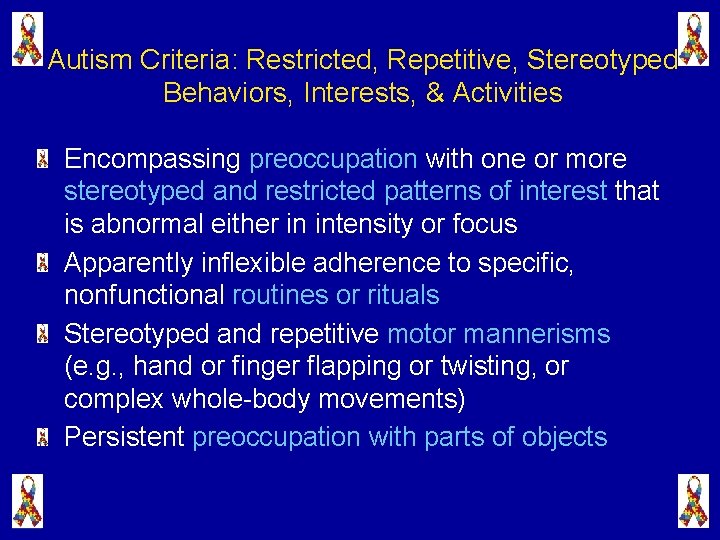 Autism Criteria: Restricted, Repetitive, Stereotyped Behaviors, Interests, & Activities

Encompassing preoccupation with one or more stereotyped and restricted patterns of interest that is abnormal either in intensity or focus

Apparently inflexible adherence to specific, nonfunctional routines or rituals

Stereotyped and repetitive motor mannerisms (e.g., hand or finger flapping or twisting, or complex whole-body movements)

Persistent preoccupation with parts of objects